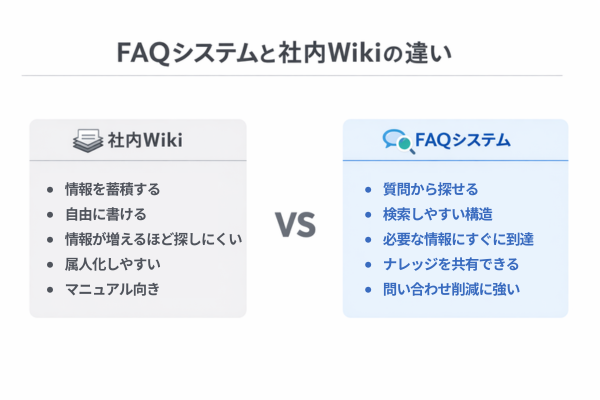 FAQシステムと社内Wikiの違い

社内Wiki

- 情報を蓄積する
- 自由に書ける
- 情報が増えるほど探しにくい
- 属人化しやすい
- マニュアル向き

VS

FAQシステム

- 質問から探せる
- 検索しやすい構造
- 必要な情報にすぐに到達
- ナレッジを共有できる
- 問い合わせ削減に強い